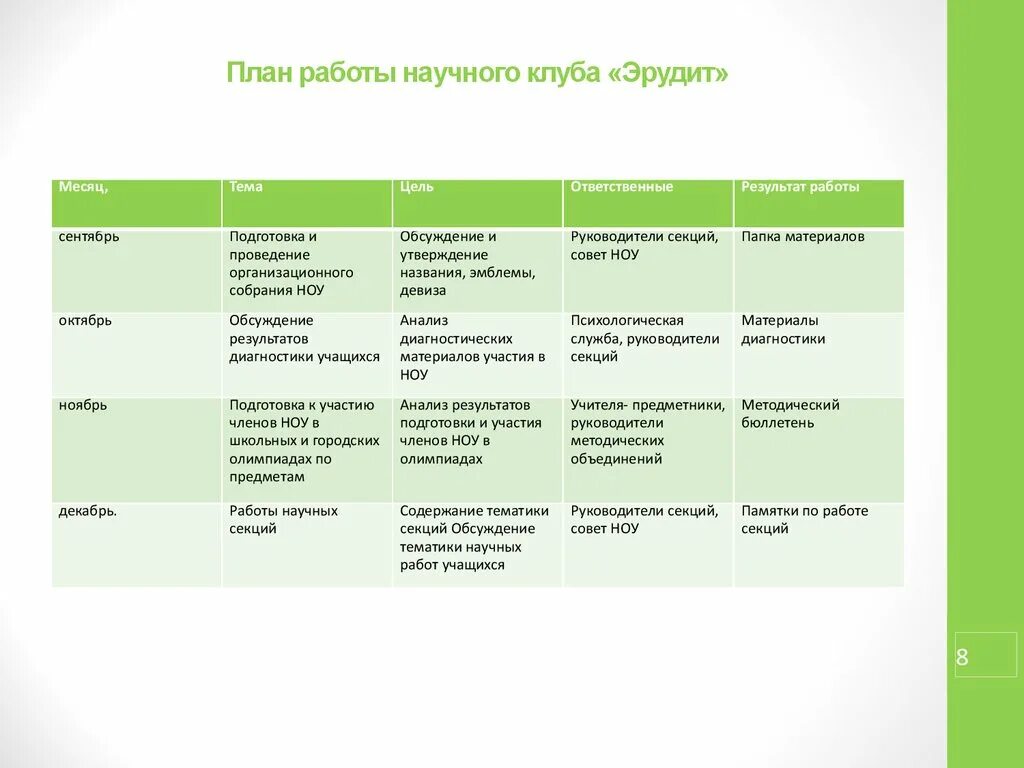 План работы научного клуба «Эрудит»

| Месяц, | Тема | Цель | Ответственные | Результат работы |
|---|---|---|---|---|
| сентябрь | Подготовка и проведение организационного собрания НОУ | Обсуждение и утверждение названия, эмблемы, девиза | Руководители секций, совет НОУ | Папка материалов |
| октябрь | Обсуждение результатов диагностики учащихся | Анализ диагностических материалов участия в НОУ | Психологическая служба, руководители секций | Материалы диагностики |
| ноябрь | Подготовка к участию членов НОУ в школьных и городских олимпиадах по предметам | Анализ результатов подготовки и участия членов НОУ в олимпиадах | Учителя- предметники, руководители методических объединений | Методический бюллетень |
| декабрь. | Работы научных секций | Содержание тематики секций Обсуждение тематики научных работ учащихся | Руководители секций, совет НОУ | Памятки по работе секций |

8